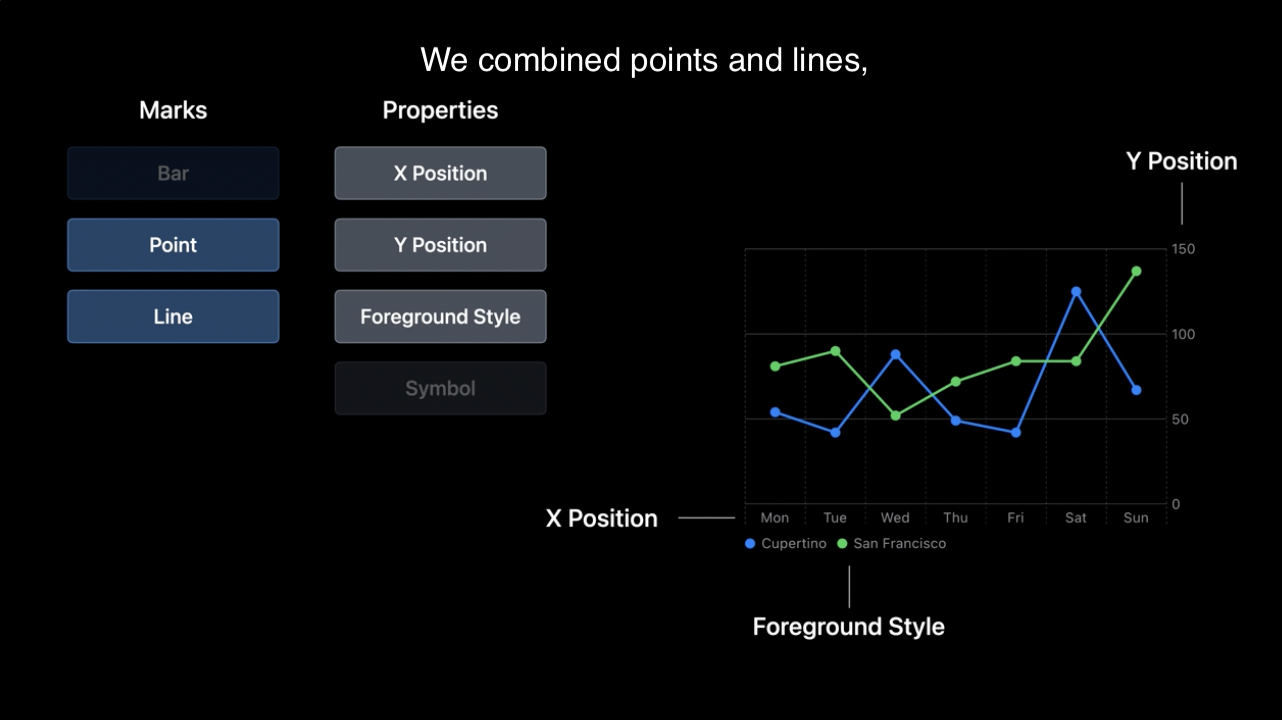 We combined points and lines,

Marks

Bar

Point

Line

Properties

X Position

Y Position

Foreground Style

Symbol

Y Position

150

100

50

0

X Position

Mon Tue Wed Thu Fri Sat Sun

Cupertino San Francisco

Foreground Style